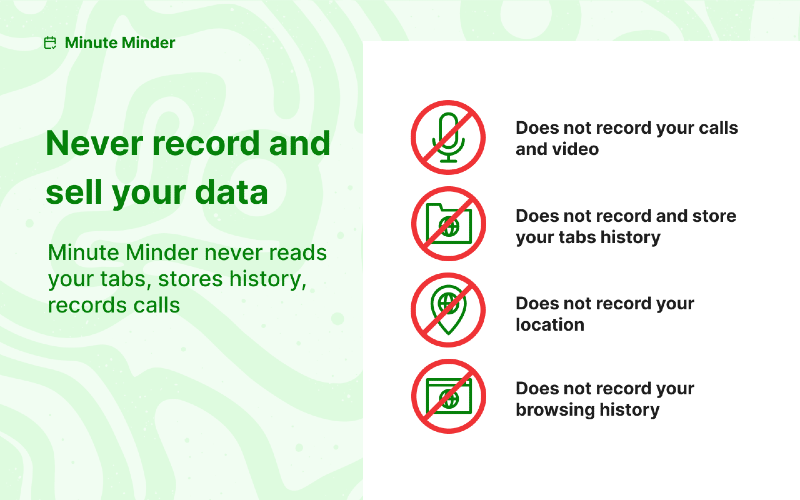 Minute Minder

Never record and sell your data

Minute Minder never reads your tabs, stores history, records calls

Does not record your calls and video

Does not record and store your tabs history

Does not record your location

Does not record your browsing history